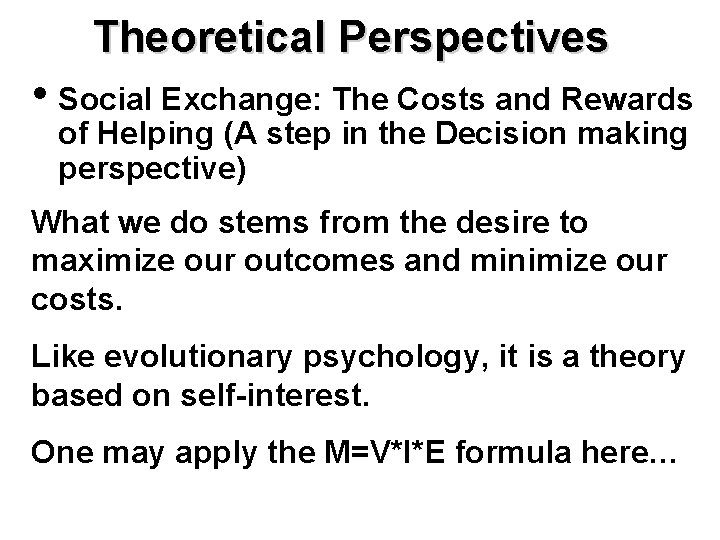 Theoretical Perspectives

• Social Exchange: The Costs and Rewards of Helping (A step in the Decision making perspective)

What we do stems from the desire to maximize our outcomes and minimize our costs.

Like evolutionary psychology, it is a theory based on self-interest.

One may apply the M=V*I*E formula here…